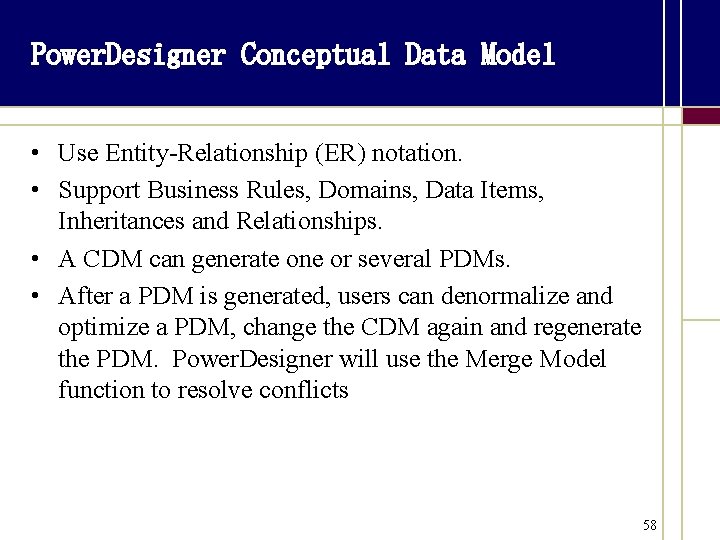 PowerDesigner Conceptual Data Model

• Use Entity-Relationship (ER) notation.

• Support Business Rules, Domains, Data Items, Inheritances and Relationships.

• A CDM can generate one or several PDMs.

• After a PDM is generated, users can denormalize and optimize a PDM, change the CDM again and regenerate the PDM. PowerDesigner will use the Merge Model function to resolve conflicts

58